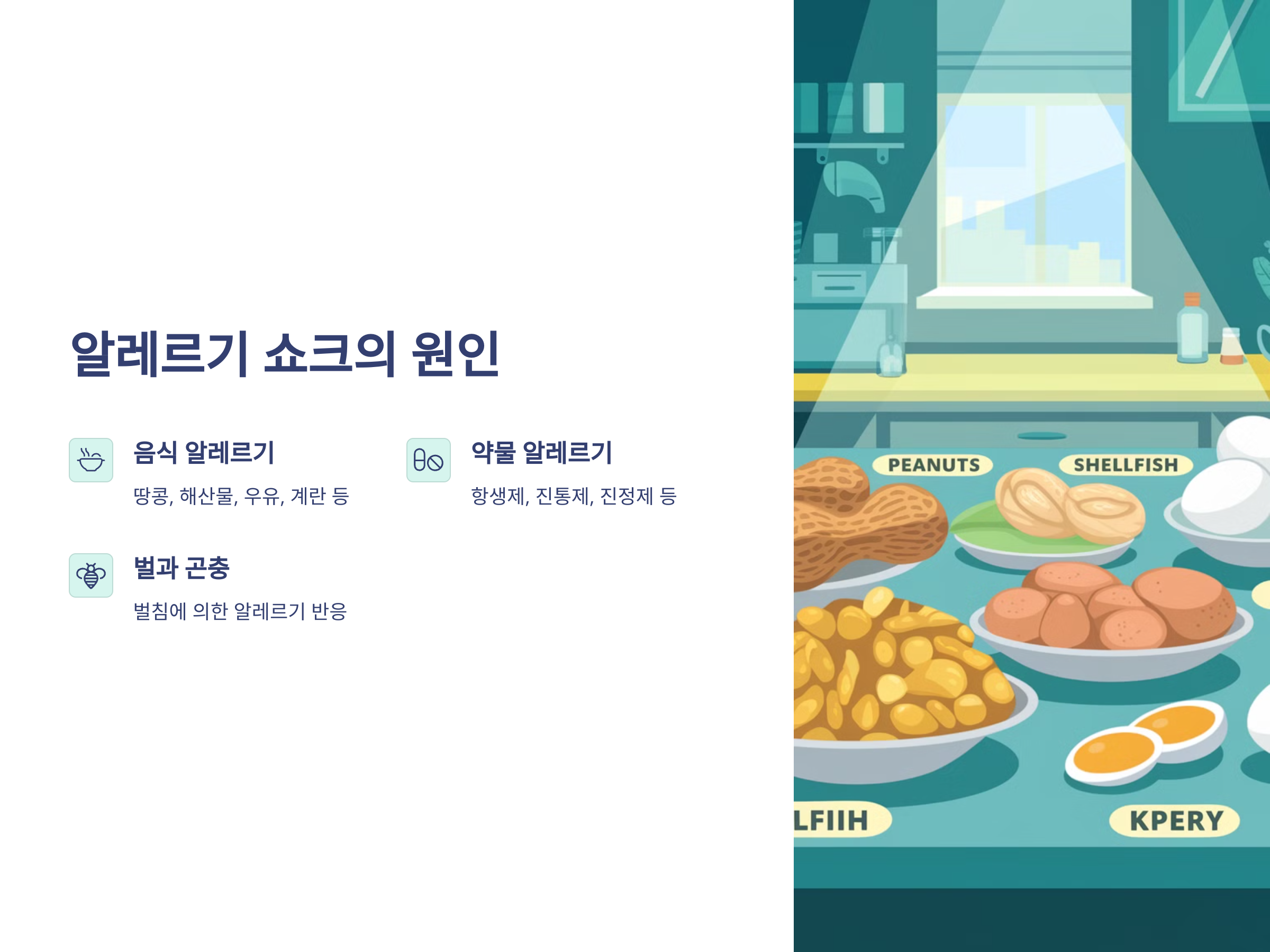 알레르기 쇼크의 원인

음식 알레르기

땅콩, 해산물, 우유, 계란 등

약물 알레르기

항생제, 진통제, 진정제 등

벌과 곤충

벌침에 의한 알레르기 반응

PEANUTS

SHELLFISH

LFIIH

KPERY